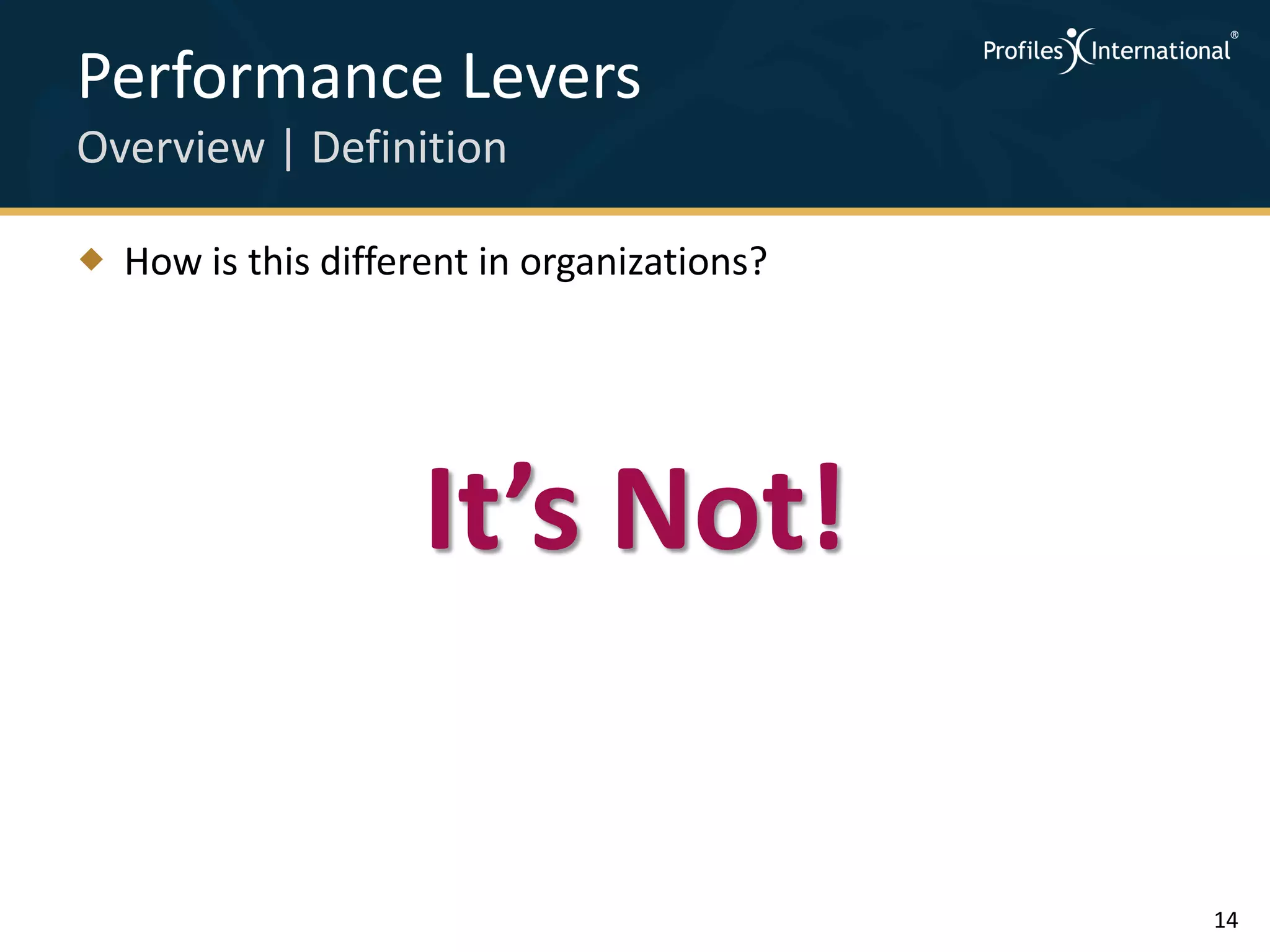 Performance Levers
Overview | Definition

Profiles International®

How is this different in organizations?

It’s Not!

14